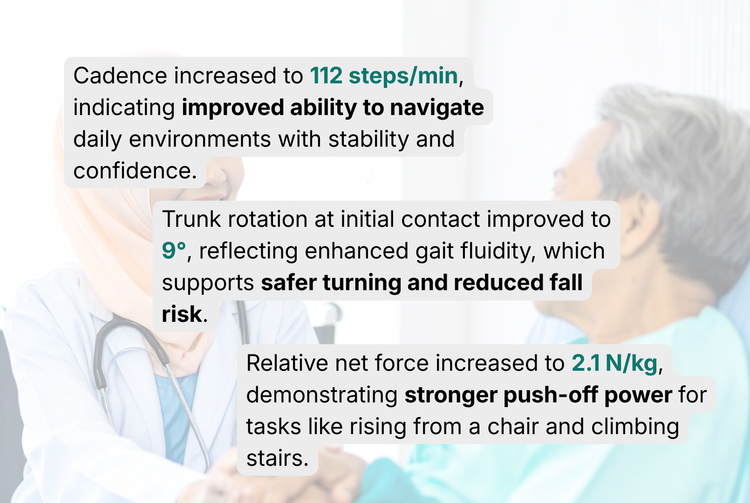 Cadence increased to 112 steps/min, indicating improved ability to navigate daily environments with stability and confidence.

Trunk rotation at initial contact improved to 9°, reflecting enhanced gait fluidity, which supports safer turning and reduced fall risk.

Relative net force increased to 2.1 N/kg, demonstrating stronger push-off power for tasks like rising from a chair and climbing stairs.